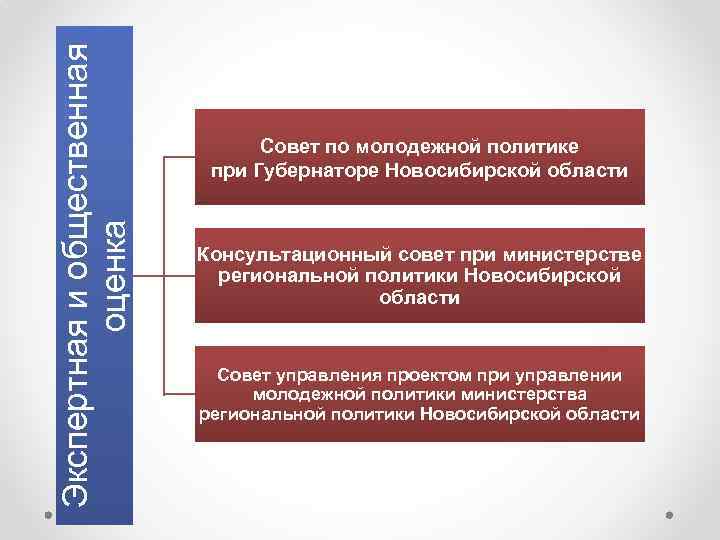 Экспертная и общественная оценка

Совет по молодежной политике при Губернаторе Новосибирской области

Консультационный совет при министерстве региональной политики Новосибирской области

Совет управления проектом при управлении молодежной политики министерства региональной политики Новосибирской области